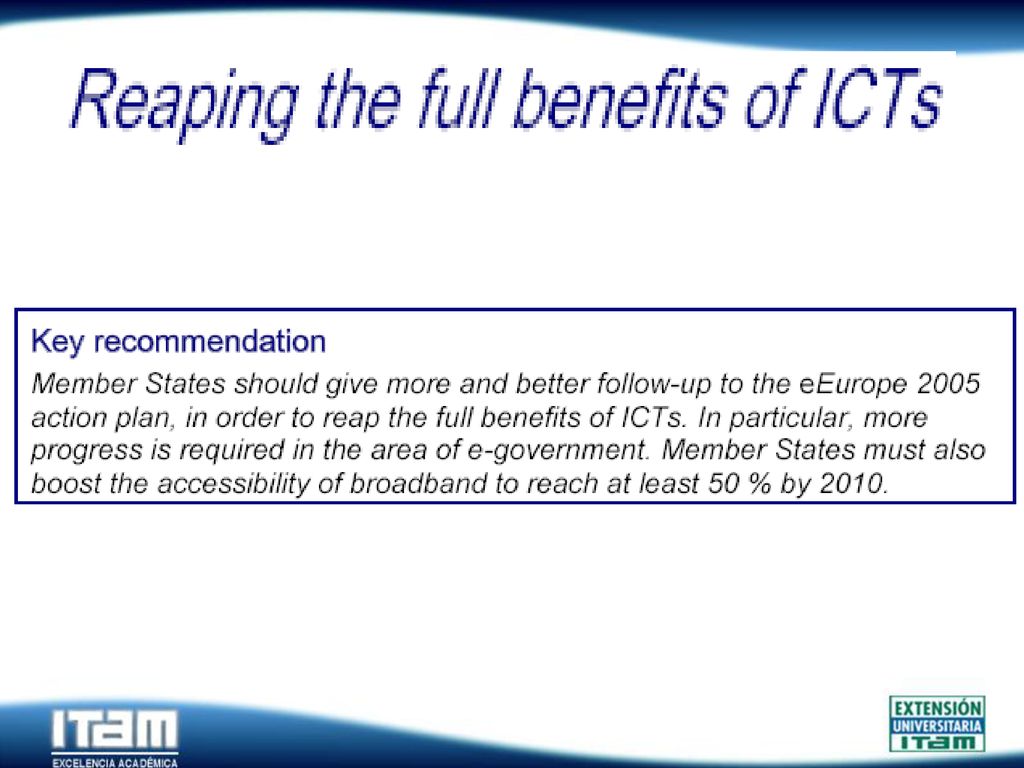 Reaping the full benefits of ICTs

Key recommendation

Member States should give more and better follow-up to the eEurope 2005 action plan, in order to reap the full benefits of ICTs. In particular, more progress is required in the area of e-government. Member States must also boost the accessibility of broadband to reach at least 50 % by 2010.

ITAM
EXCELENCIA ACADÉMICA

EXTENSIÓN UNIVERSITARIA ITAM